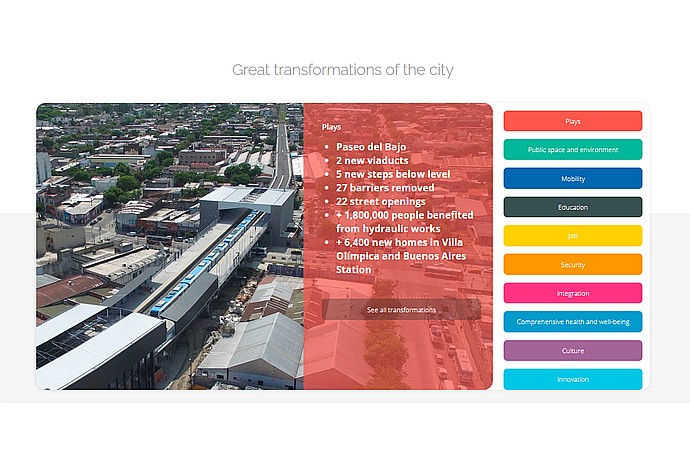 Great transformations of the city

Plays

- Paseo del Bajo
- 2 new viaducts
- 5 new steps below level
- 27 barriers removed
- 22 street openings
- + 1,800,000 people benefited from hydraulic works
- + 6,400 new homes in Villa Olímpica and Buenos Aires Station

See all transformations

Plays

Public space and environment

Mobility

Education

Job

Security

Integration

Comprehensive health and well-being

Culture

Innovation